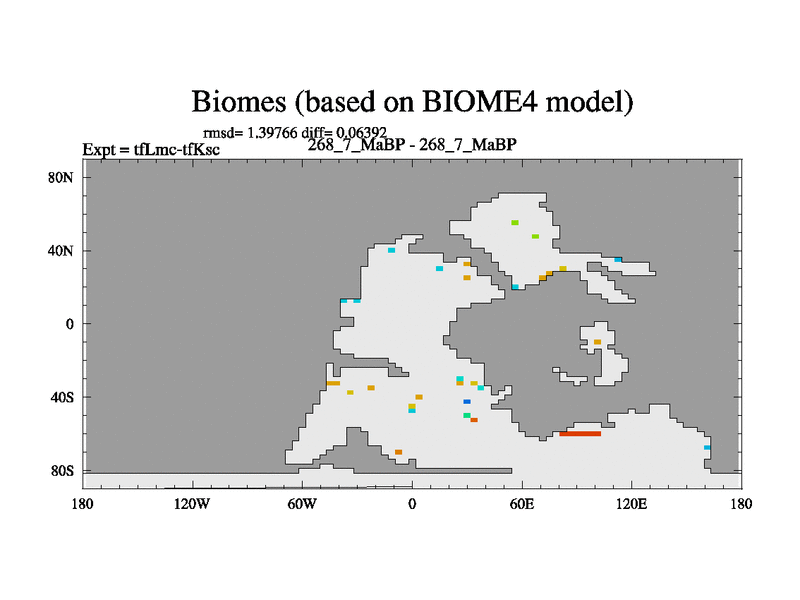 Biomes (based on BIOME4 model)

rmsd= 1.39766 diff= 0.06392

Expt = tfLmc-tfKsc

268_7_MaBP - 268_7_MaBP

80N

40N

0

40S

80S

180

120W

60W

0

60E

120E

180